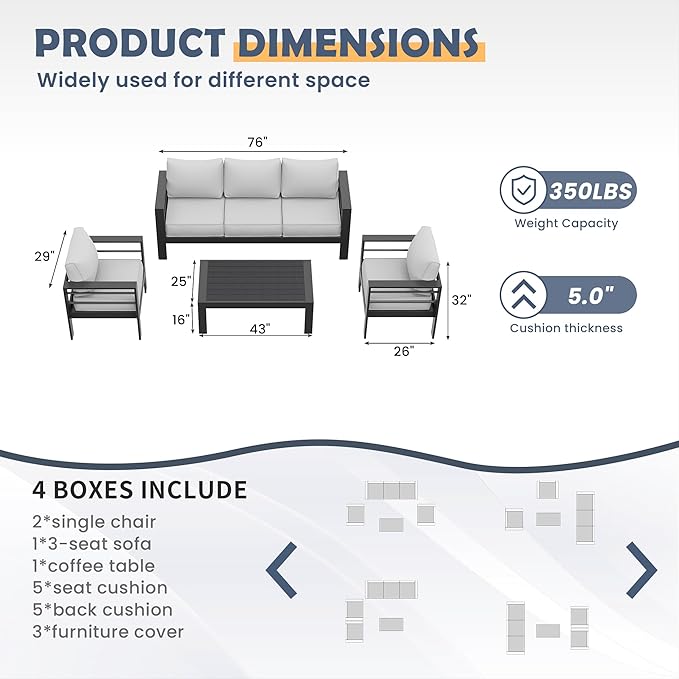 PRODUCT DIMENSIONS
Widely used for different space

76"
29"
25"
16"
43"
32"
26"

350LBS
Weight Capacity

5.0"
Cushion thickness

4 BOXES INCLUDE
2*single chair
1*3-seat sofa
1*coffee table
5*seat cushion
5*back cushion
3*furniture cover